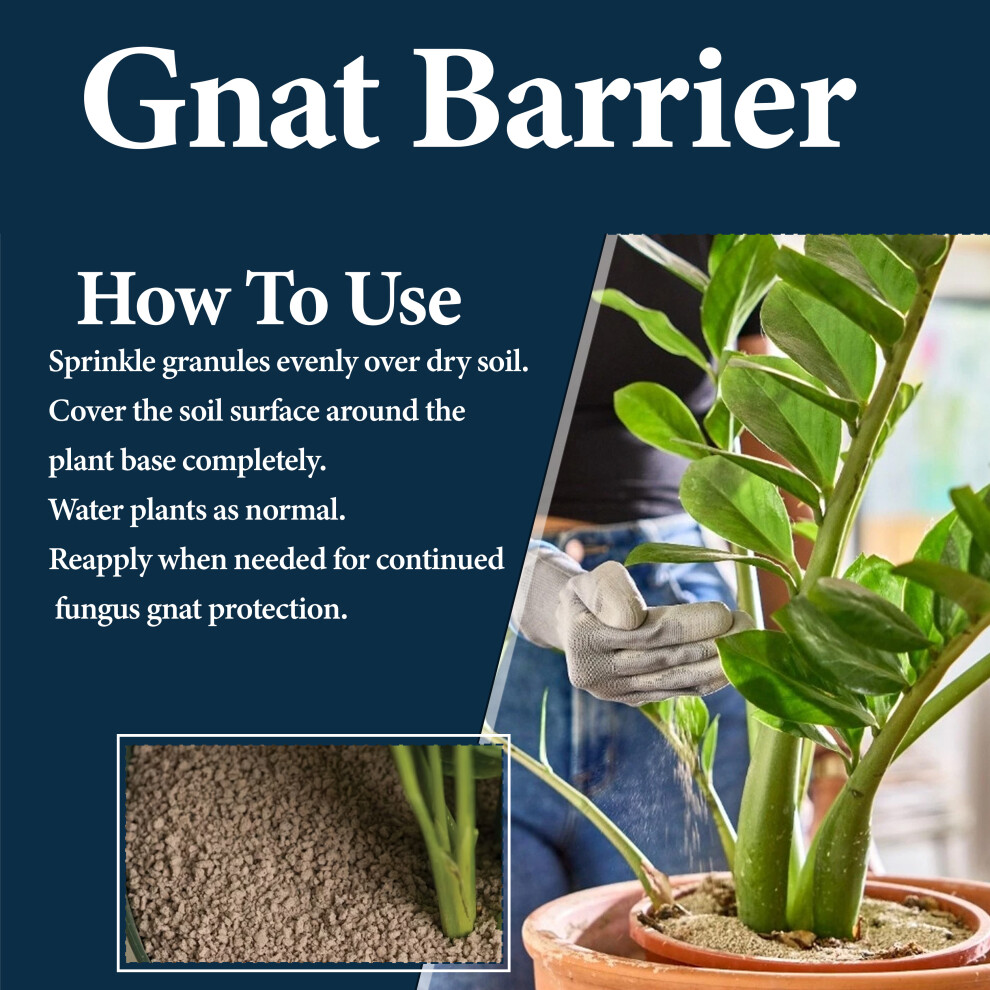 Gnat Barrier

How To Use

Sprinkle granules evenly over dry soil.
Cover the soil surface around the plant base completely.
Water plants as normal.
Reapply when needed for continued fungus gnat protection.